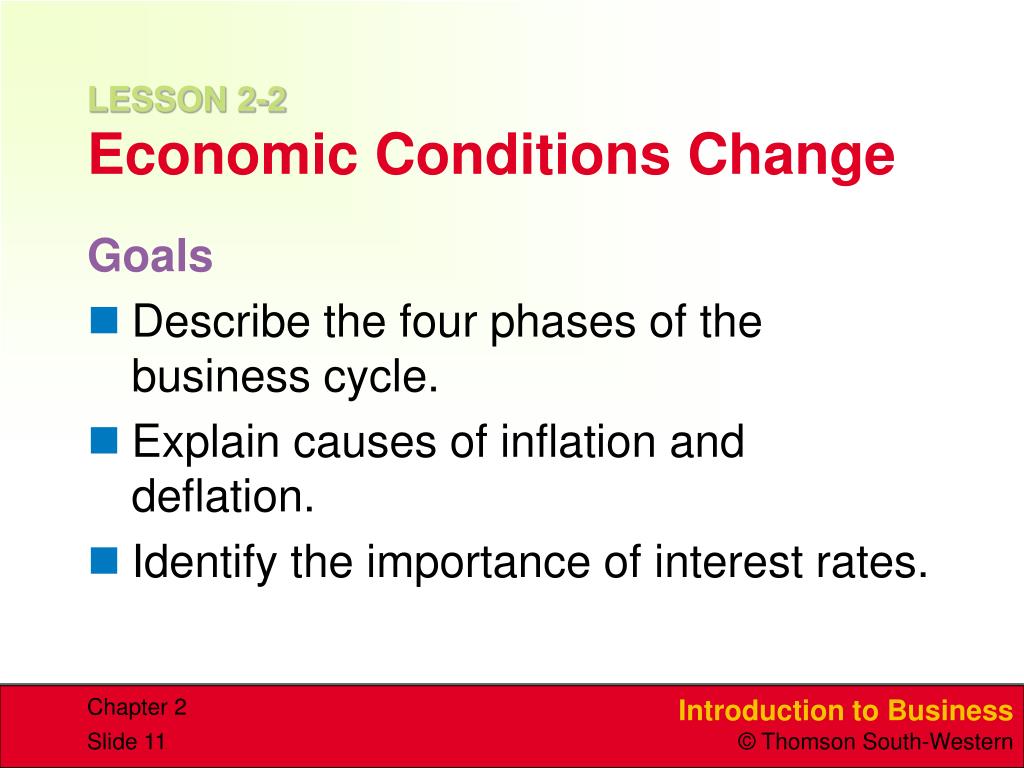 LESSON 2-2
Economic Conditions Change

Goals

Describe the four phases of the business cycle.

Explain causes of inflation and deflation.

Identify the importance of interest rates.

Chapter 2
Slide 11

Introduction to Business
© Thomson South-Western